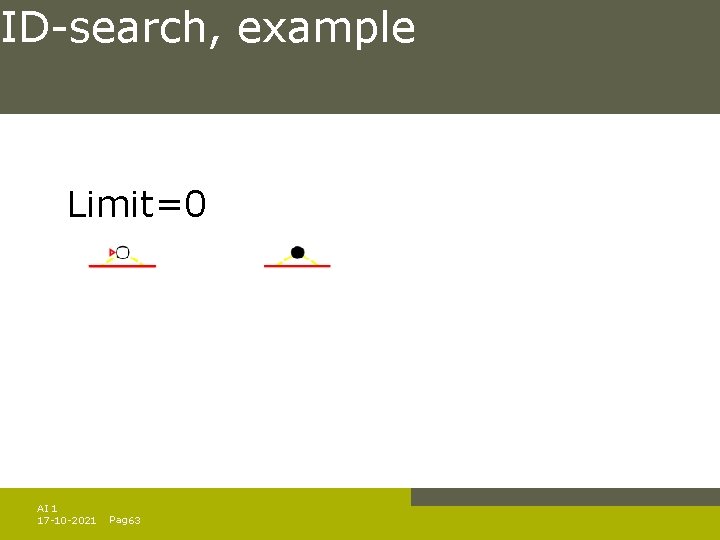 ID-search, example

Limit=0

AI 1
17-10-2021 Pag63